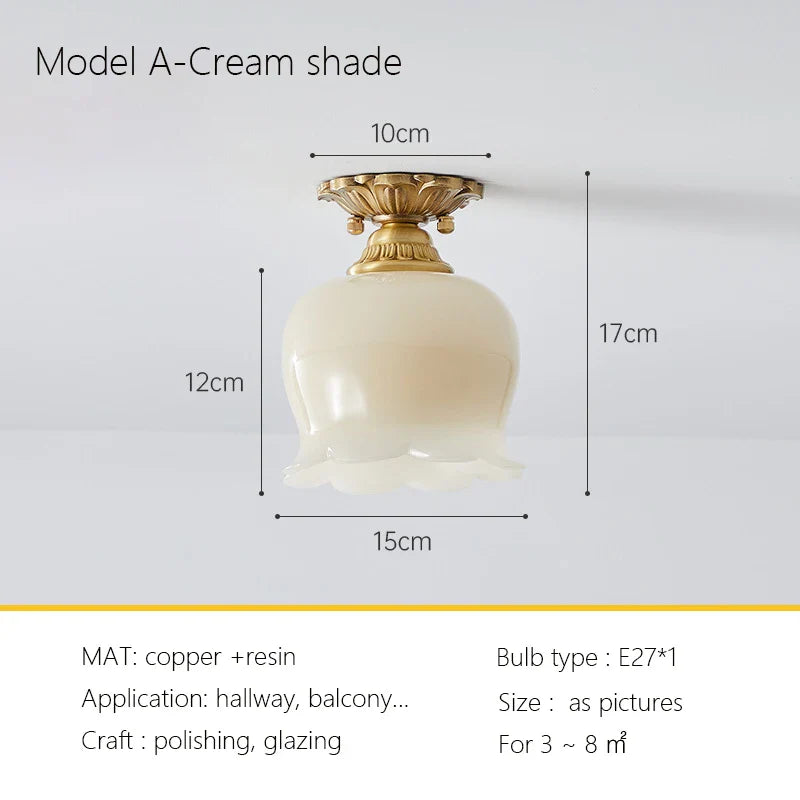 Model A-Cream shade

10cm

17cm

12cm

15cm

MAT: copper +resin

Application: hallway, balcony...

Craft : polishing, glazing

Bulb type : E27*1

Size : as pictures

For 3 ~ 8 ㎡